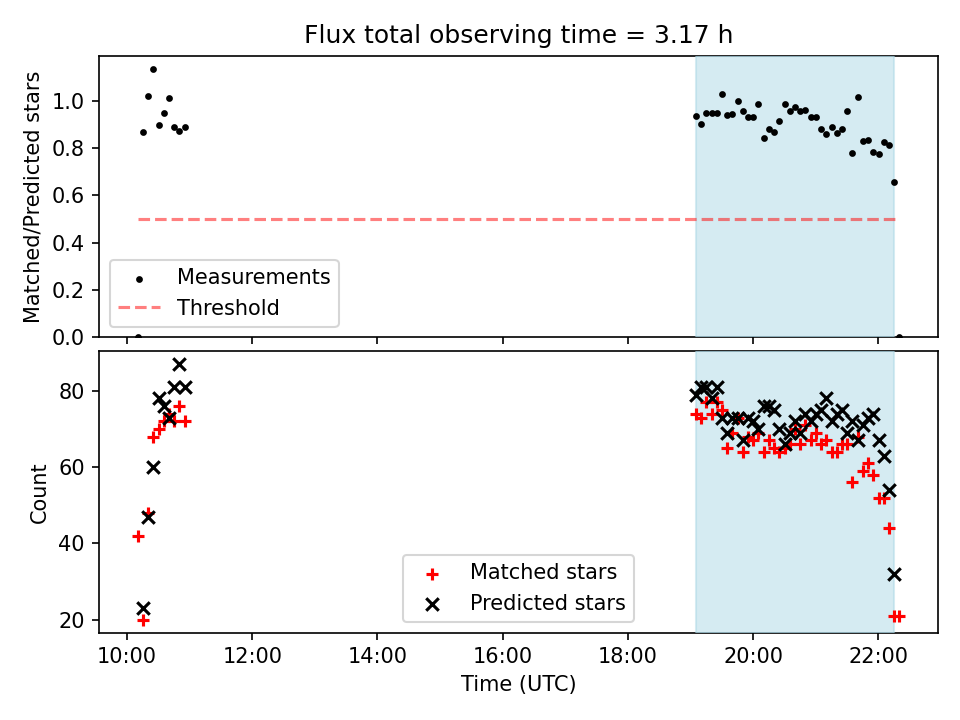 Flux total observing time = 3.17 h

Matched/Predicted stars

1.0
0.8
0.6
0.4
0.2
0.0

Measurements
Threshold

Count

80
60
40
20

Matched stars
Predicted stars

10:00
12:00
14:00
16:00
18:00
20:00
22:00

Time (UTC)